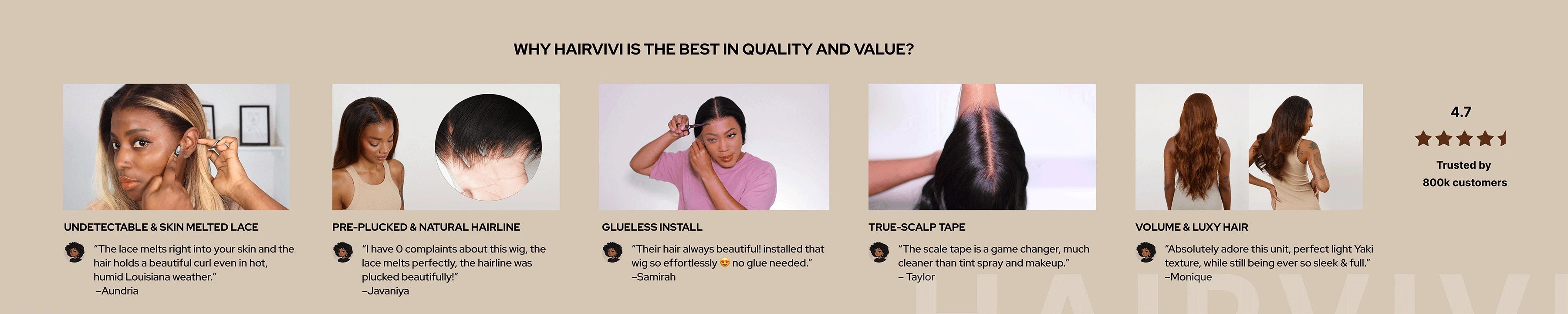 WHY HAIRVIVI IS THE BEST IN QUALITY AND VALUE?

UNDETECTABLE & SKIN MELTED LACE

"The lace melts right into your skin and the hair holds a beautiful curl even in hot, humid Louisiana weather."
–Aundria

PRE-PLUCKED & NATURAL HAIRLINE

"I have 0 complaints about this wig, the lace melts perfectly, the hairline was plucked beautifully!"
–Javaniya

GLUELESS INSTALL

"Their hair always beautiful! installed that wig so effortlessly 😍 no glue needed."
–Samirah

TRUE-SCALP TAPE

"The scale tape is a game changer, much cleaner than tint spray and makeup."
– Taylor

VOLUME & LUXY HAIR

"Absolutely adore this unit, perfect light Yaki texture, while still being ever so sleek & full."
–Monique

4.7

Trusted by
800k customers

HAIRVIVI